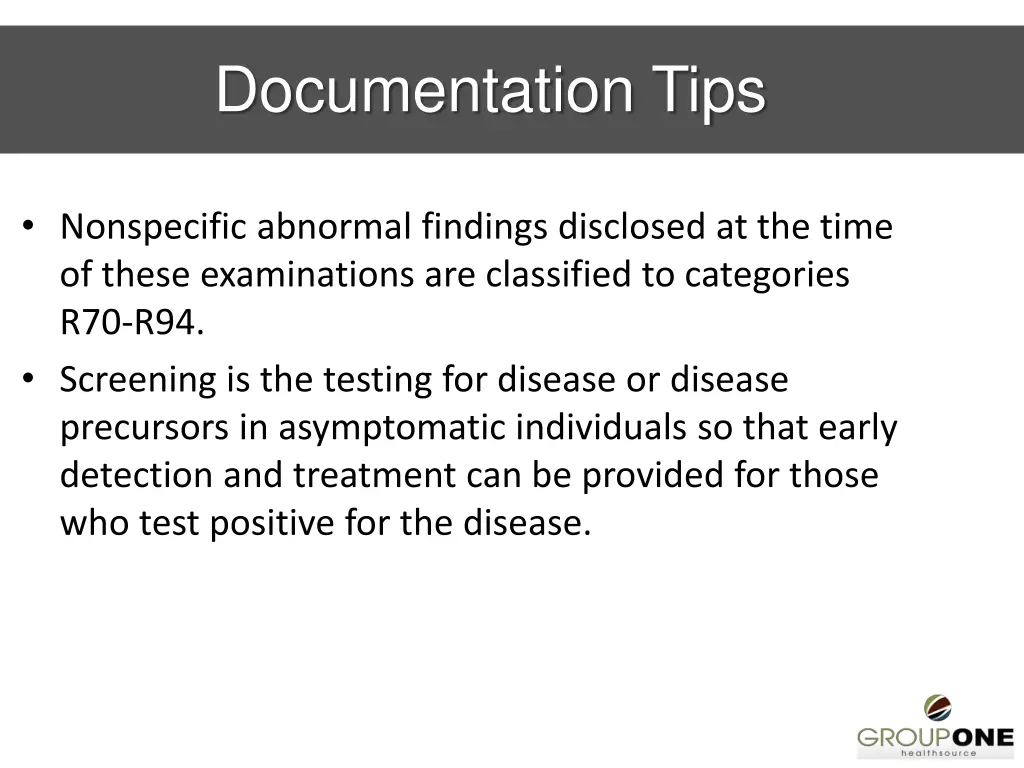 Documentation Tips

• Nonspecific abnormal findings disclosed at the time of these examinations are classified to categories R70-R94.

• Screening is the testing for disease or disease precursors in asymptomatic individuals so that early detection and treatment can be provided for those who test positive for the disease.

GROUPONE
healthsource